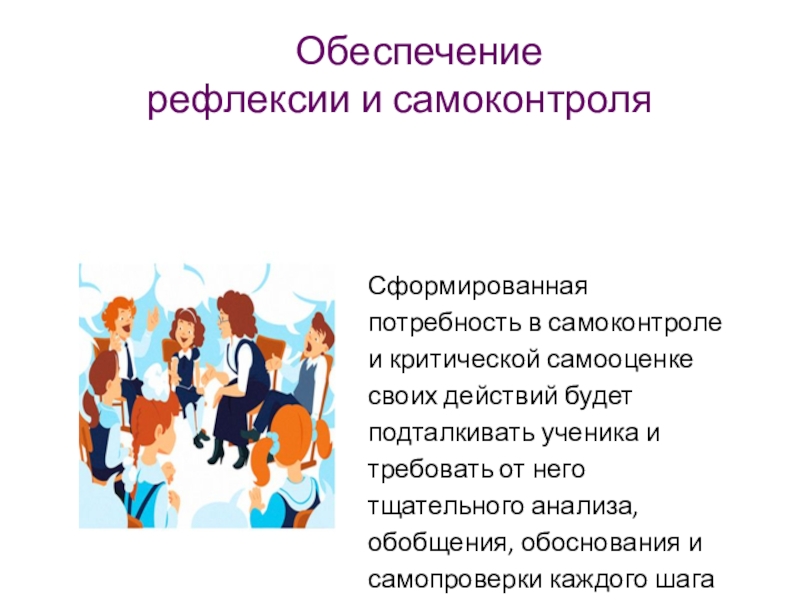 Обеспечение
рефлексии и самоконтроля

Сформированная потребность в самоконтроле и критической самооценке своих действий будет подталкивать ученика и требовать от него тщательного анализа, обобщения, обоснования и самопроверки каждого шага